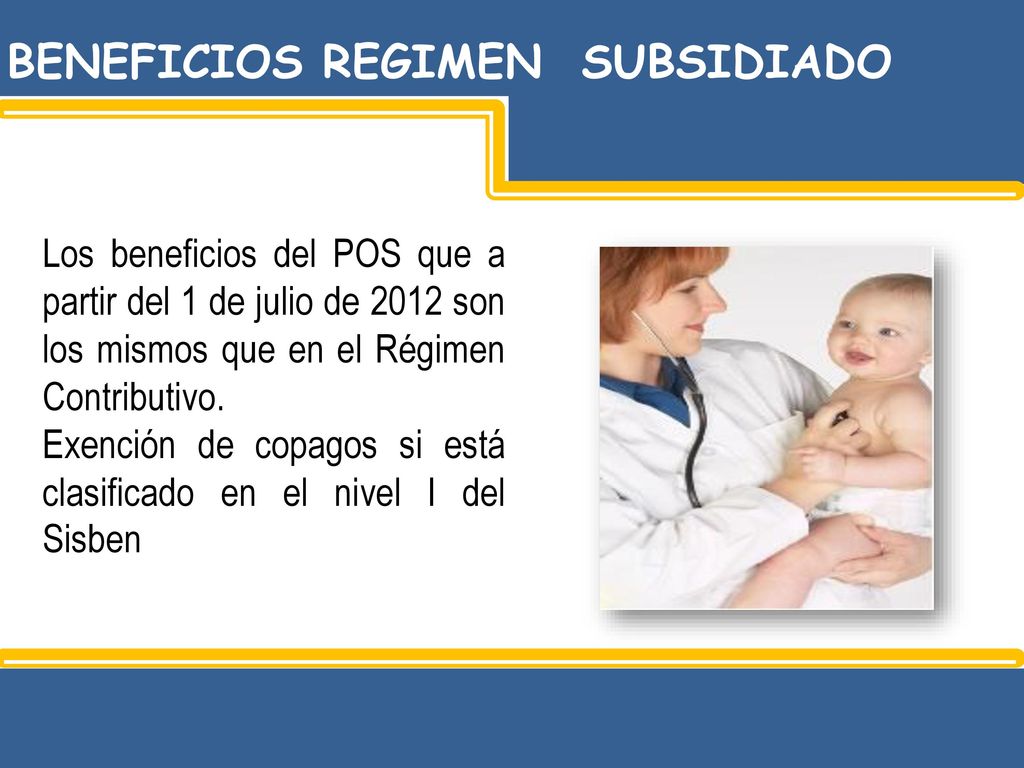 BENEFICIOS REGIMEN SUBSIDIADO

Los beneficios del POS que a partir del 1 de julio de 2012 son los mismos que en el Régimen Contributivo.
Exención de copagos si está clasificado en el nivel I del Sisben